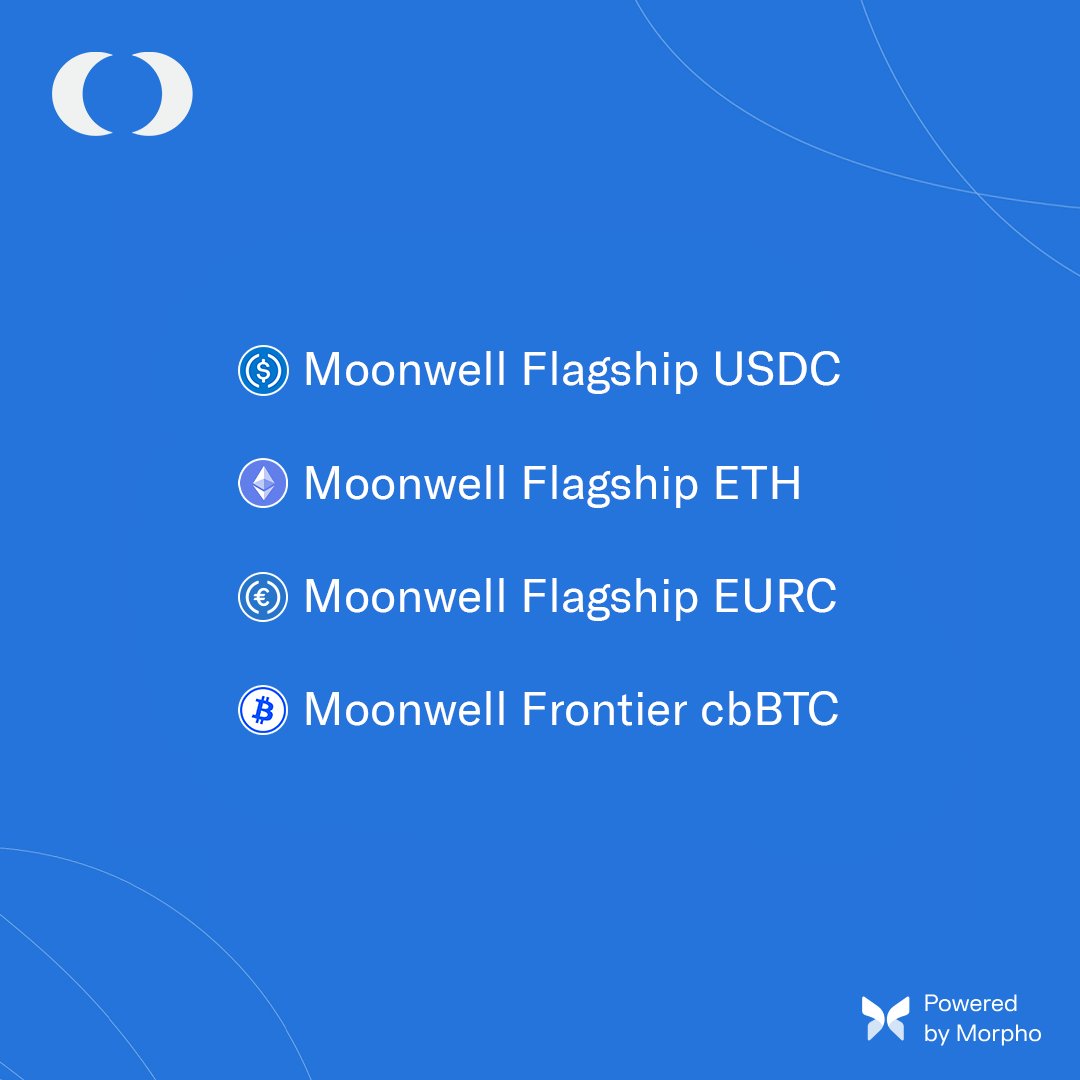 Moonwell Flagship USDC

Moonwell Flagship ETH

Moonwell Flagship EURC

Moonwell Frontier cbBTC

Powered by Morpho